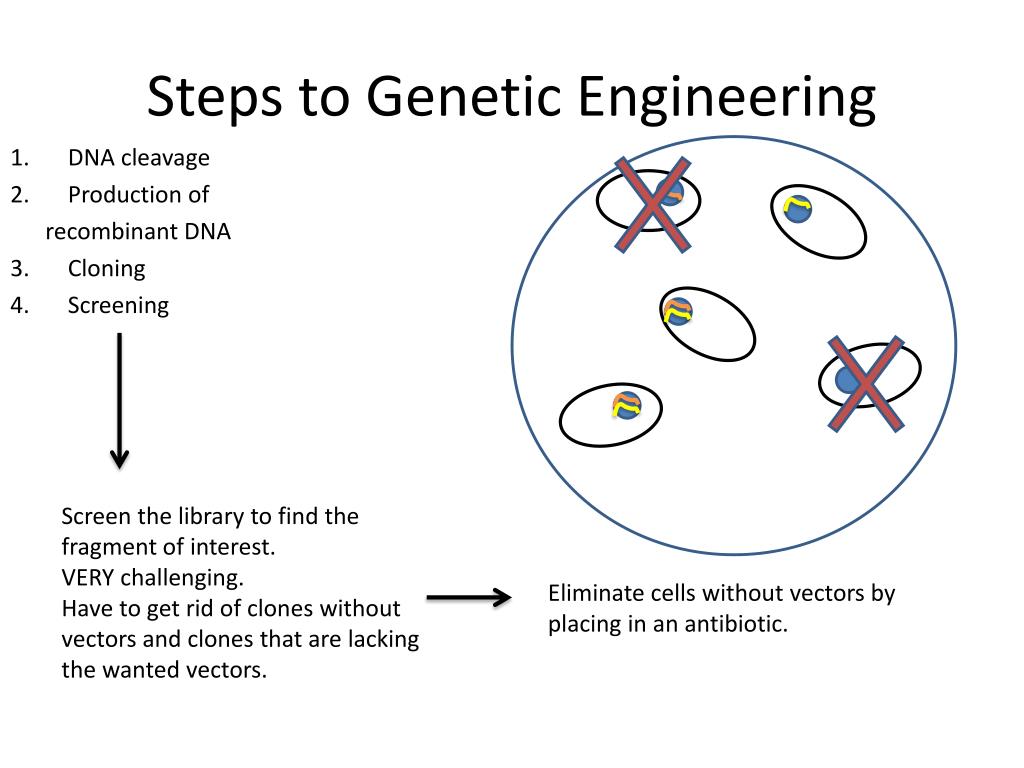 Steps to Genetic Engineering

1. DNA cleavage
2. Production of recombinant DNA
3. Cloning
4. Screening

Screen the library to find the fragment of interest.
VERY challenging.
Have to get rid of clones without vectors and clones that are lacking the wanted vectors.

Eliminate cells without vectors by placing in an antibiotic.